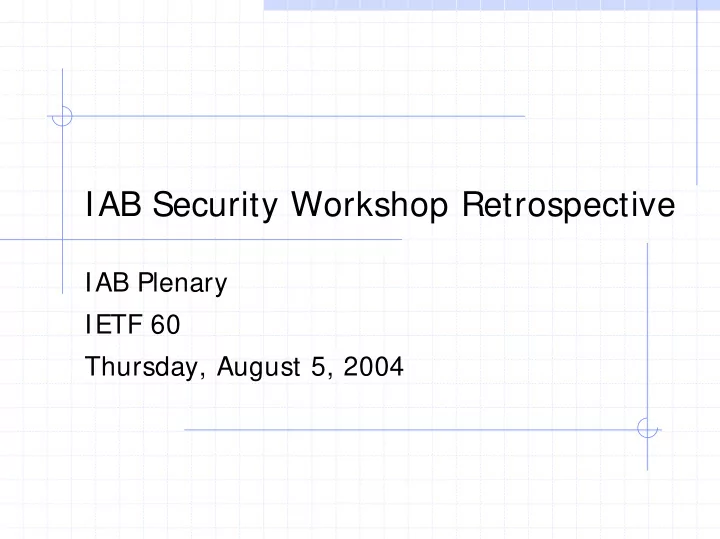 IAB Security Workshop Retrospective

IAB Plenary

IETF 60

Thursday, August 5, 2004